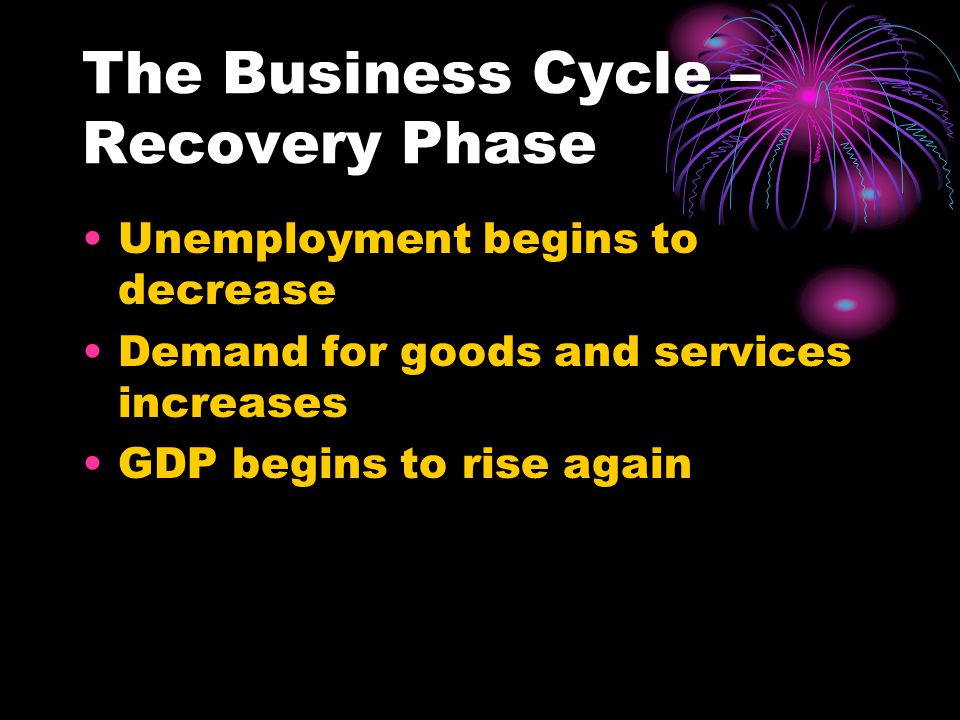 The Business Cycle – Recovery Phase

• Unemployment begins to decrease
• Demand for goods and services increases
• GDP begins to rise again